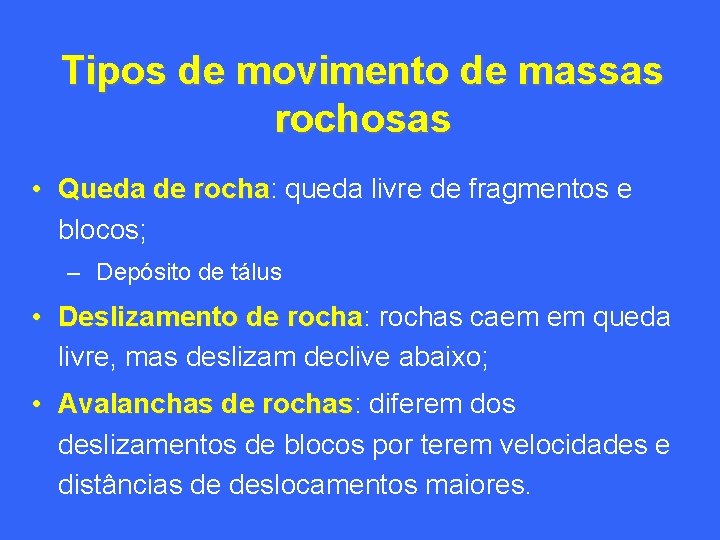 Tipos de movimento de massas rochosas

• Queda de rocha: queda livre de fragmentos e blocos;
  – Depósito de tálus
• Deslizamento de rocha: rochas caem em queda livre, mas deslizam declive abaixo;
• Avalanchas de rochas: diferem dos deslizamentos de blocos por terem velocidades e distâncias de deslocamentos maiores.